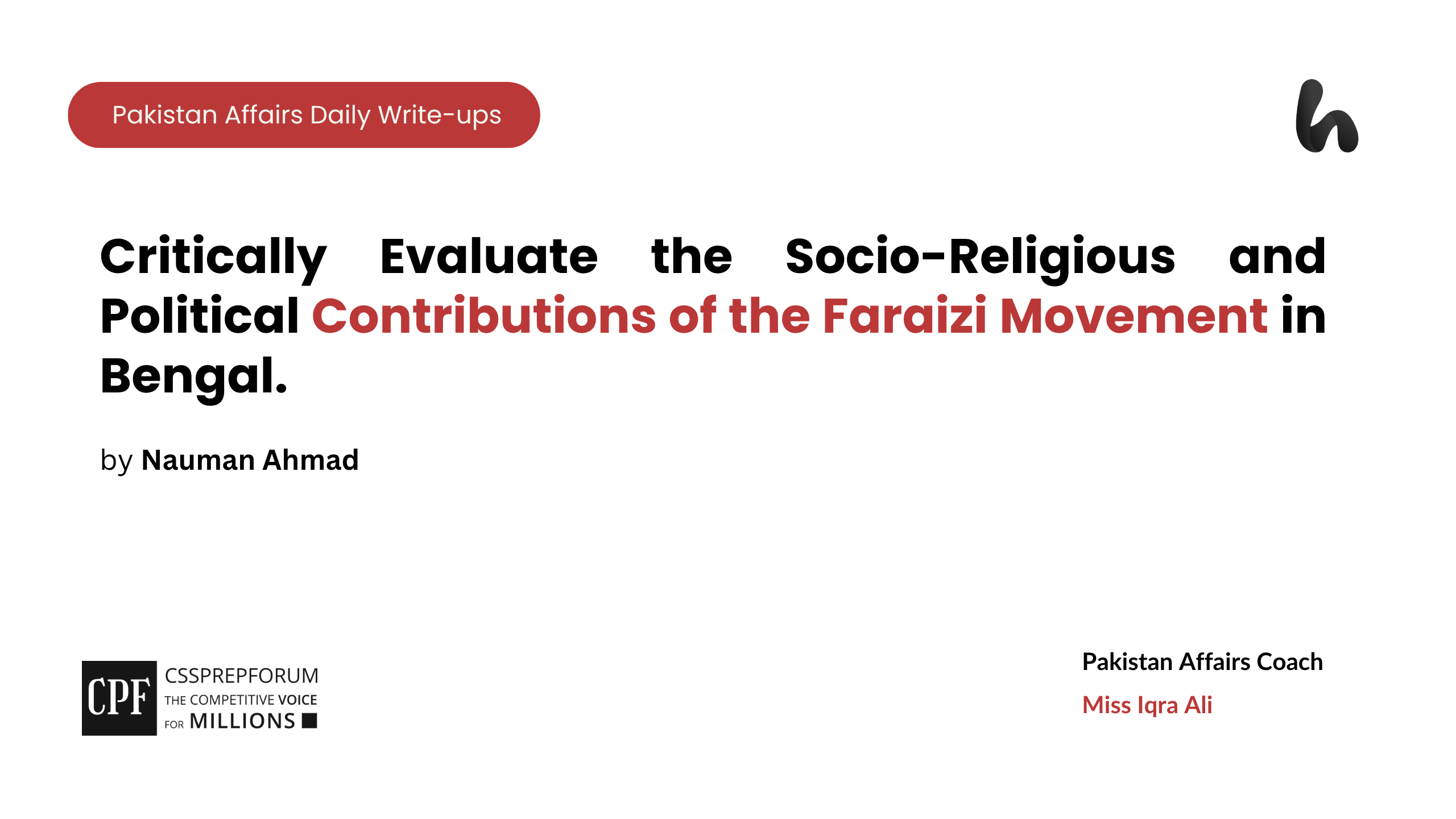 Pakistan Affairs Daily Write-ups

Critically Evaluate the Socio-Religious and Political Contributions of the Faraizi Movement in Bengal.

by Nauman Ahmad

CPF CSSPREPFORUM THE COMPETITIVE VOICE FOR MILLIONS

Pakistan Affairs Coach

Miss Iqra Ali